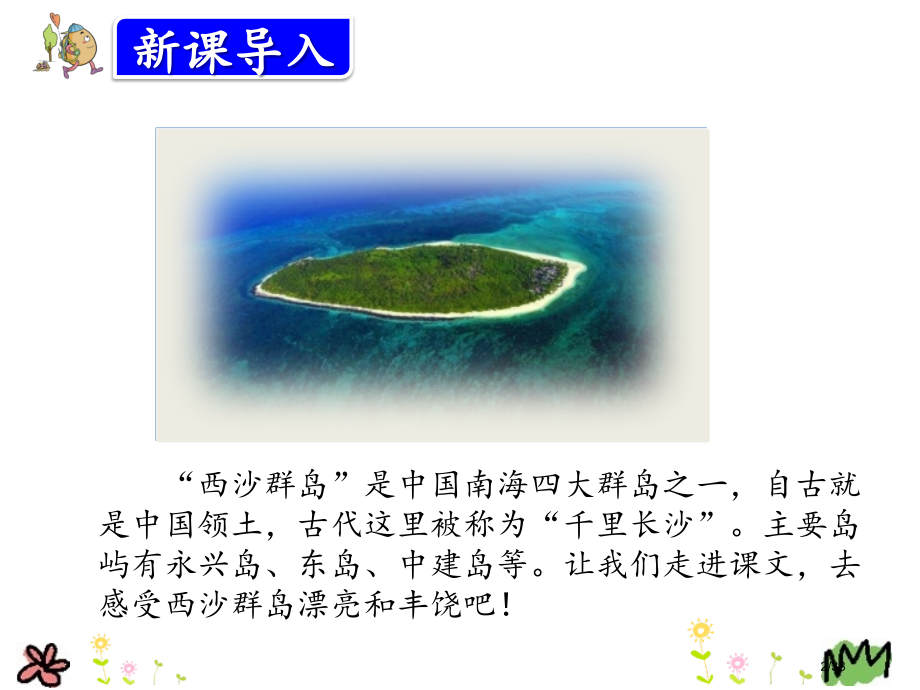 新课导入

“西沙群岛”是中国南海四大群岛之一，自古就是中国领土，古代这里被称为“千里长沙”。主要岛屿有永兴岛、东岛、中建岛等。让我们走进课文，去感受西沙群岛漂亮和丰饶吧！